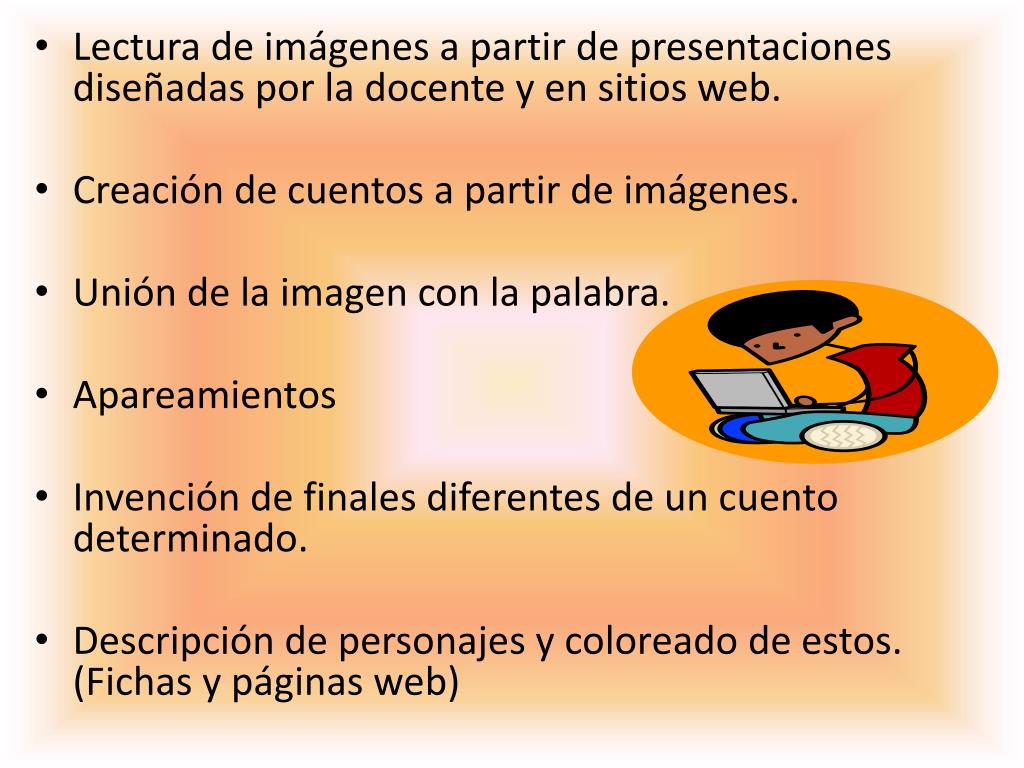 • Lectura de imágenes a partir de presentaciones diseñadas por la docente y en sitios web.

• Creación de cuentos a partir de imágenes.

• Unión de la imagen con la palabra.

• Apareamientos

• Invención de finales diferentes de un cuento determinado.

• Descripción de personajes y coloreado de estos. (Fichas y páginas web)